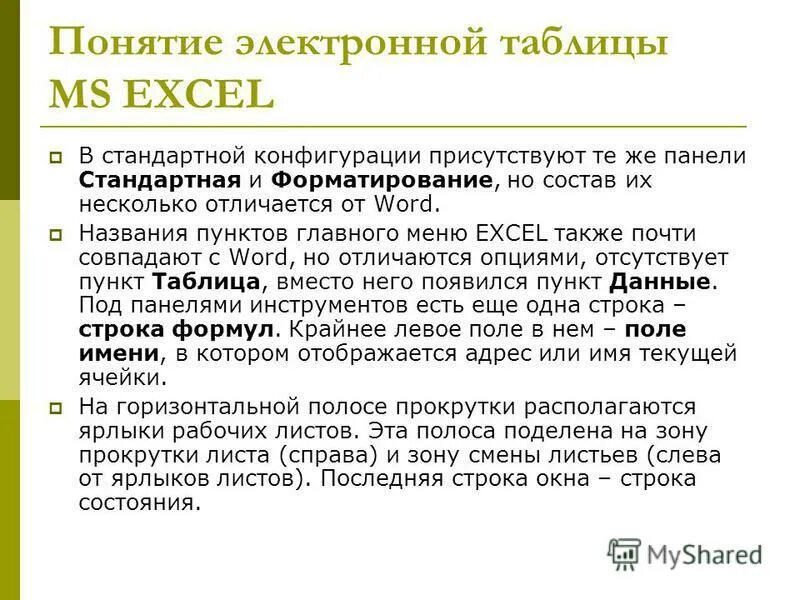 Понятие электронной таблицы MS EXCEL

В стандартной конфигурации присутствуют те же панели Стандартная и Форматирование, но состав их несколько отличается от Word.

Названия пунктов главного меню EXCEL также почти совпадают с Word, но отличаются опциями, отсутствует пункт Таблица, вместо него появился пункт Данные. Под панелями инструментов есть еще одна строка – строка формул. Крайнее левое поле в нем – поле имени, в котором отображается адрес или имя текущей ячейки.

На горизонтальной полосе прокрутки располагаются ярлыки рабочих листов. Эта полоса поделена на зону прокрутки листа (справа) и зону смены листьев (слева от ярлыков листов). Последняя строка окна – строка состояния.

MyShared